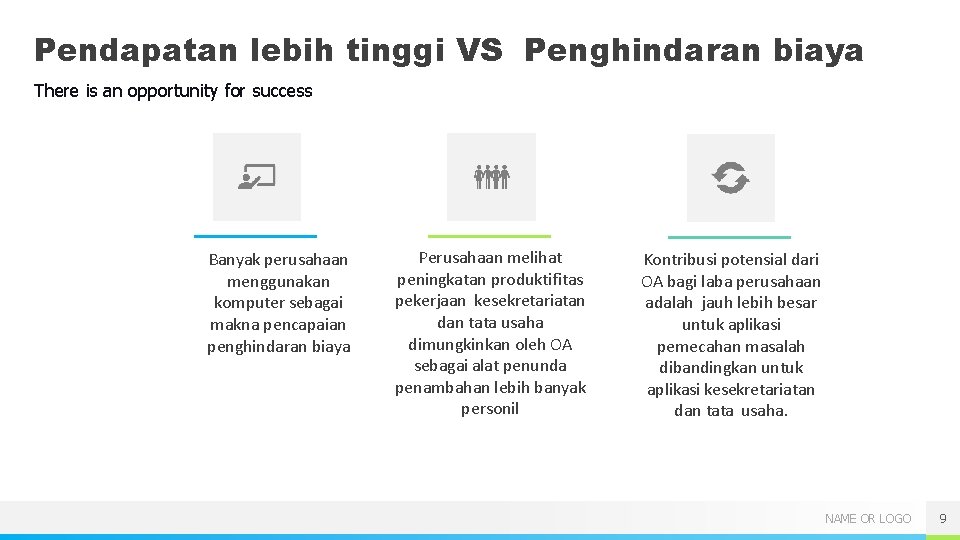 Pendapatan lebih tinggi VS  Penghindaran biaya

There is an opportunity for success

Banyak perusahaan menggunakan komputer sebagai makna pencapaian penghindaran biaya

Perusahaan melihat peningkatan produktifitas pekerjaan kesekretariatan dan tata usaha dimungkinkan oleh OA sebagai alat penunda penambahan lebih banyak personil

Kontribusi potensial dari OA bagi laba perusahaan adalah jauh lebih besar untuk aplikasi pemecahan masalah dibandingkan untuk aplikasi kesekretariatan dan tata usaha.

NAME OR LOGO

9